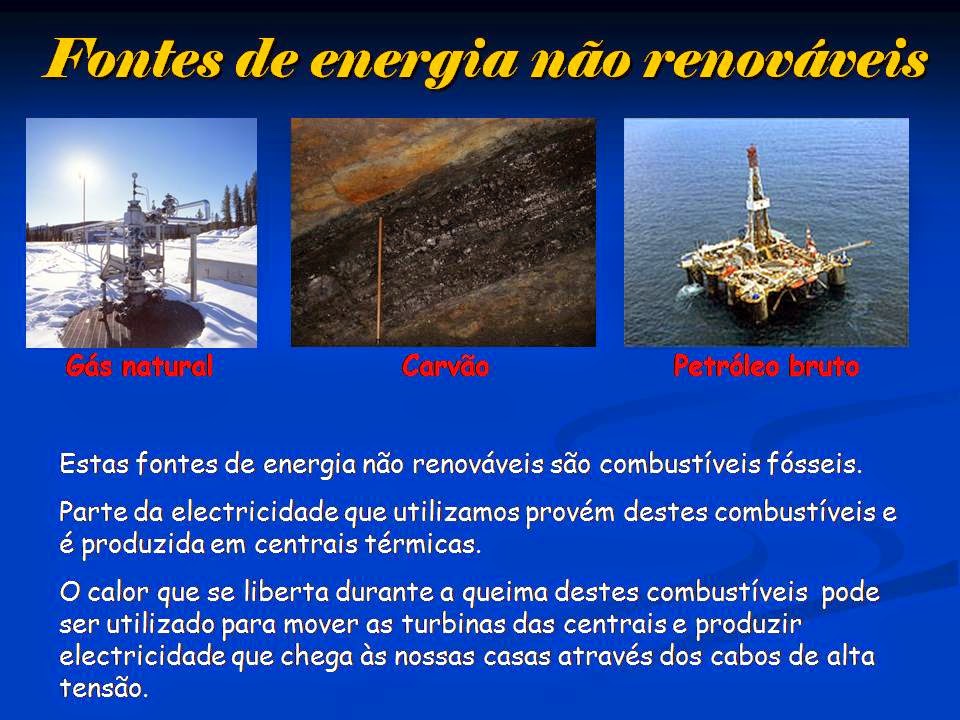 Fontes de energia não renováveis

Gás natural

Carvão

Petróleo bruto

Estas fontes de energia não renováveis são combustíveis fósseis.

Parte da electricidade que utilizamos provém destes combustíveis e é produzida em centrais térmicas.

O calor que se liberta durante a queima destes combustíveis pode ser utilizado para mover as turbinas das centrais e produzir electricidade que chega às nossas casas através dos cabos de alta tensão.